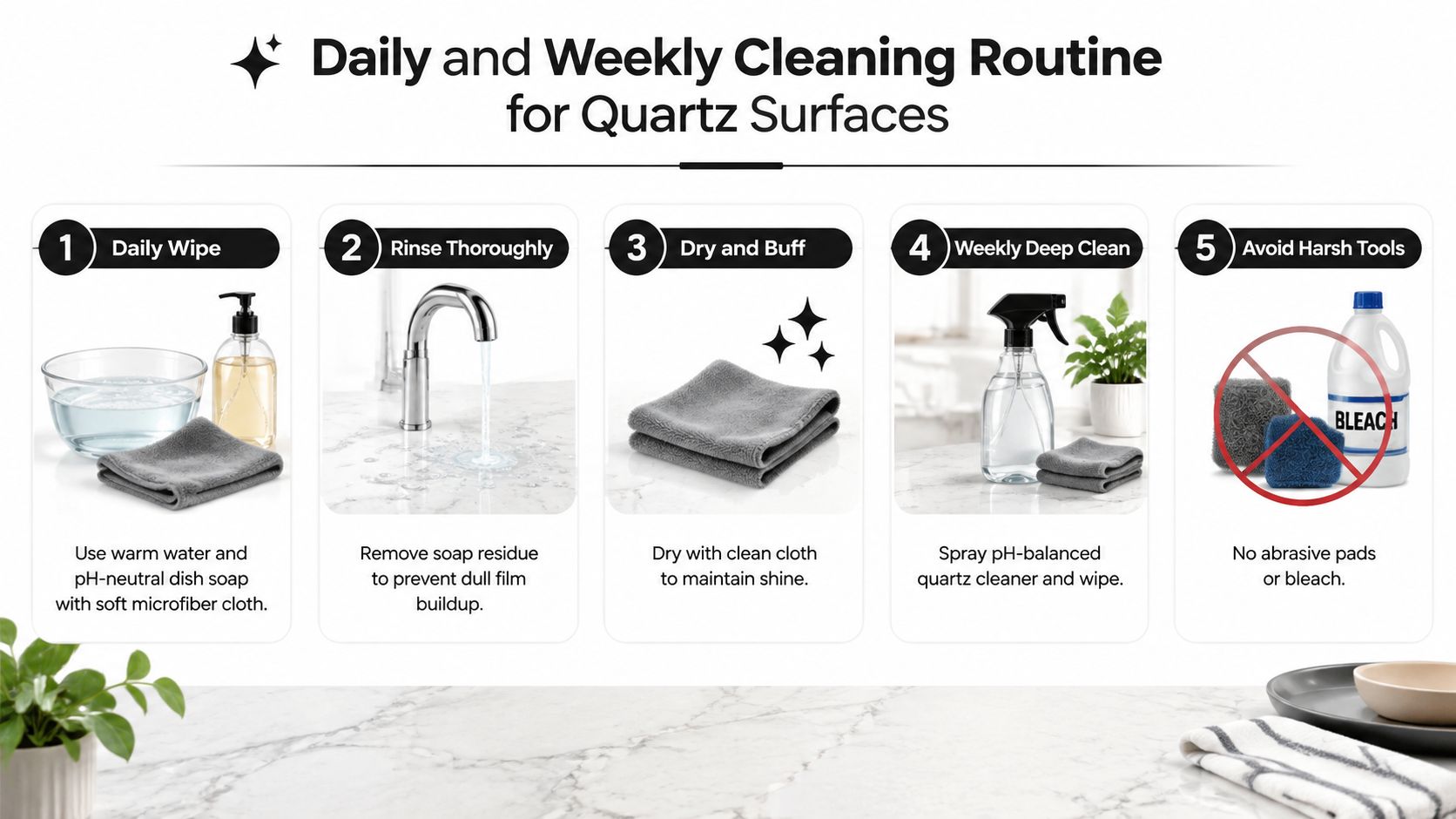 Daily and Weekly Cleaning Routine for Quartz Surfaces

1 Daily Wipe

Use warm water and pH-neutral dish soap with soft microfiber cloth.

2 Rinse Thoroughly

Remove soap residue to prevent dull film buildup.

3 Dry and Buff

Dry with clean cloth to maintain shine.

4 Weekly Deep Clean

Spray pH-balanced quartz cleaner and wipe.

5 Avoid Harsh Tools

BLEACH

No abrasive pads or bleach.